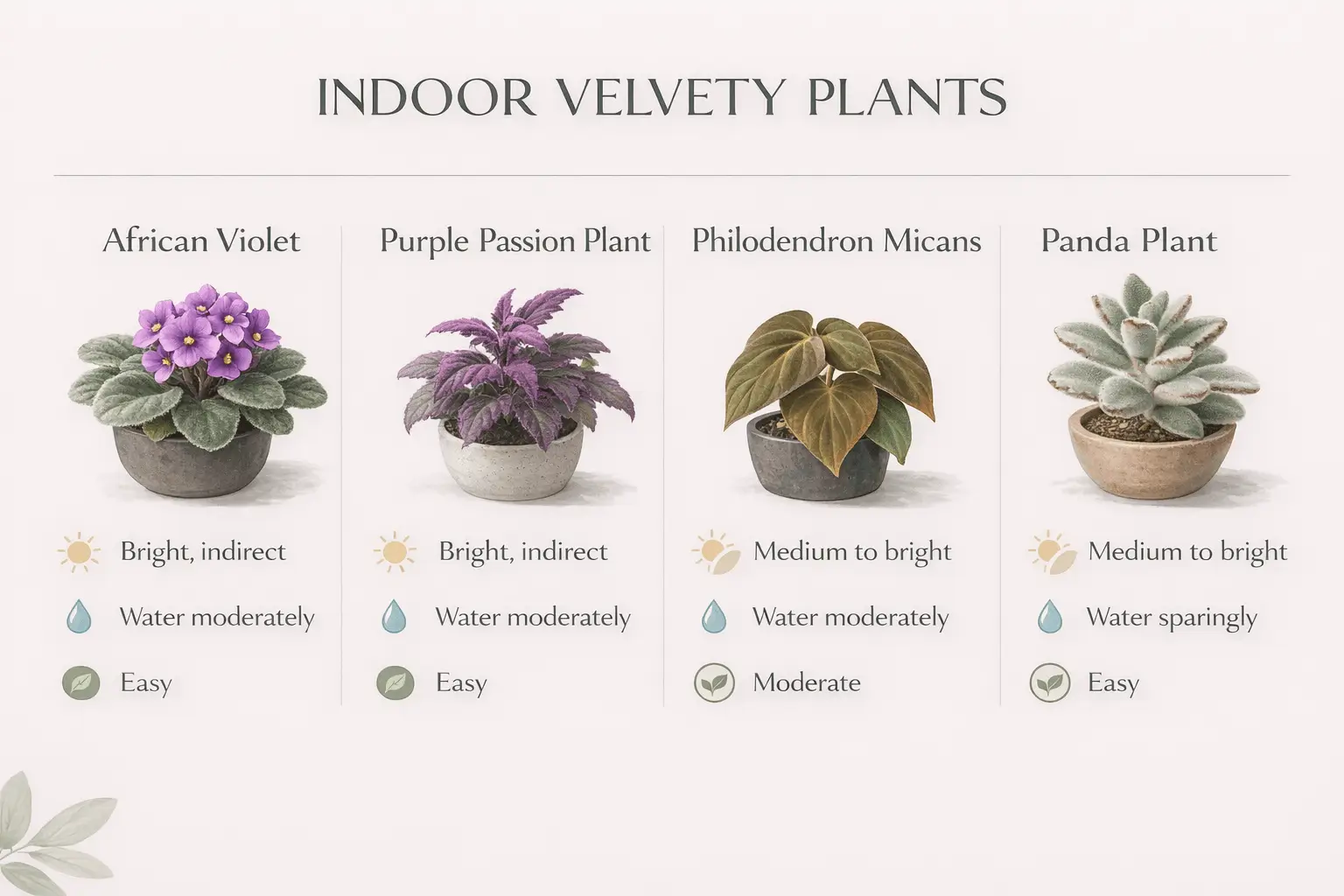 INDOOR VELVETY PLANTS

African Violet

Bright, indirect

Water moderately

Easy

Purple Passion Plant

Bright, indirect

Water moderately

Easy

Philodendron Micans

Medium to bright

Water moderately

Moderate

Panda Plant

Medium to bright

Water sparingly

Easy